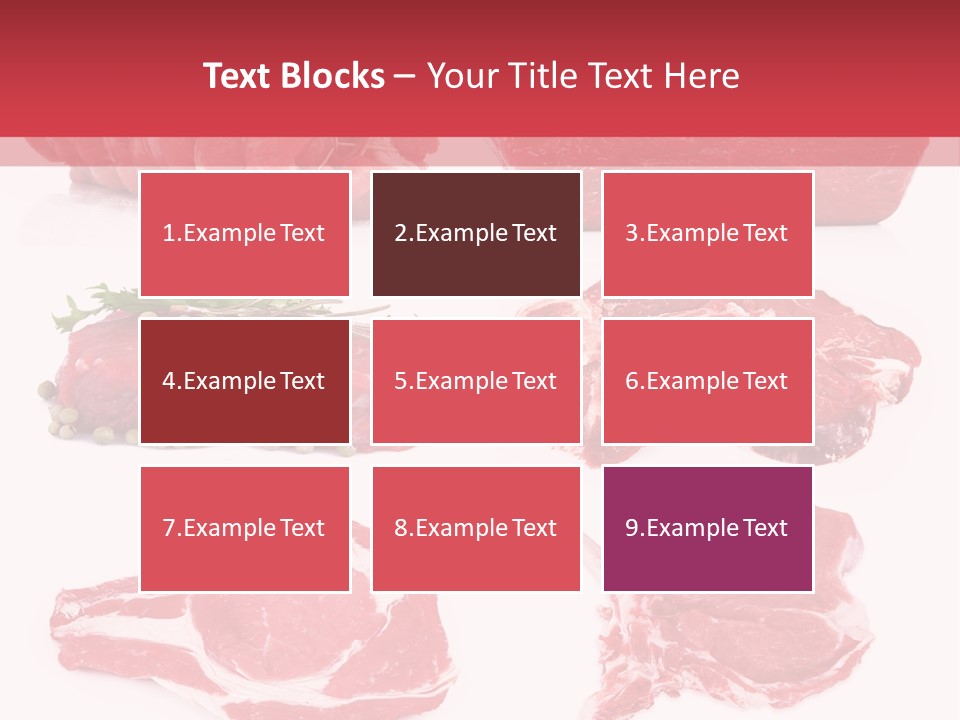 Text Blocks – Your Title Text Here

1.Example Text

2.Example Text

3.Example Text

4.Example Text

5.Example Text

6.Example Text

7.Example Text

8.Example Text

9.Example Text